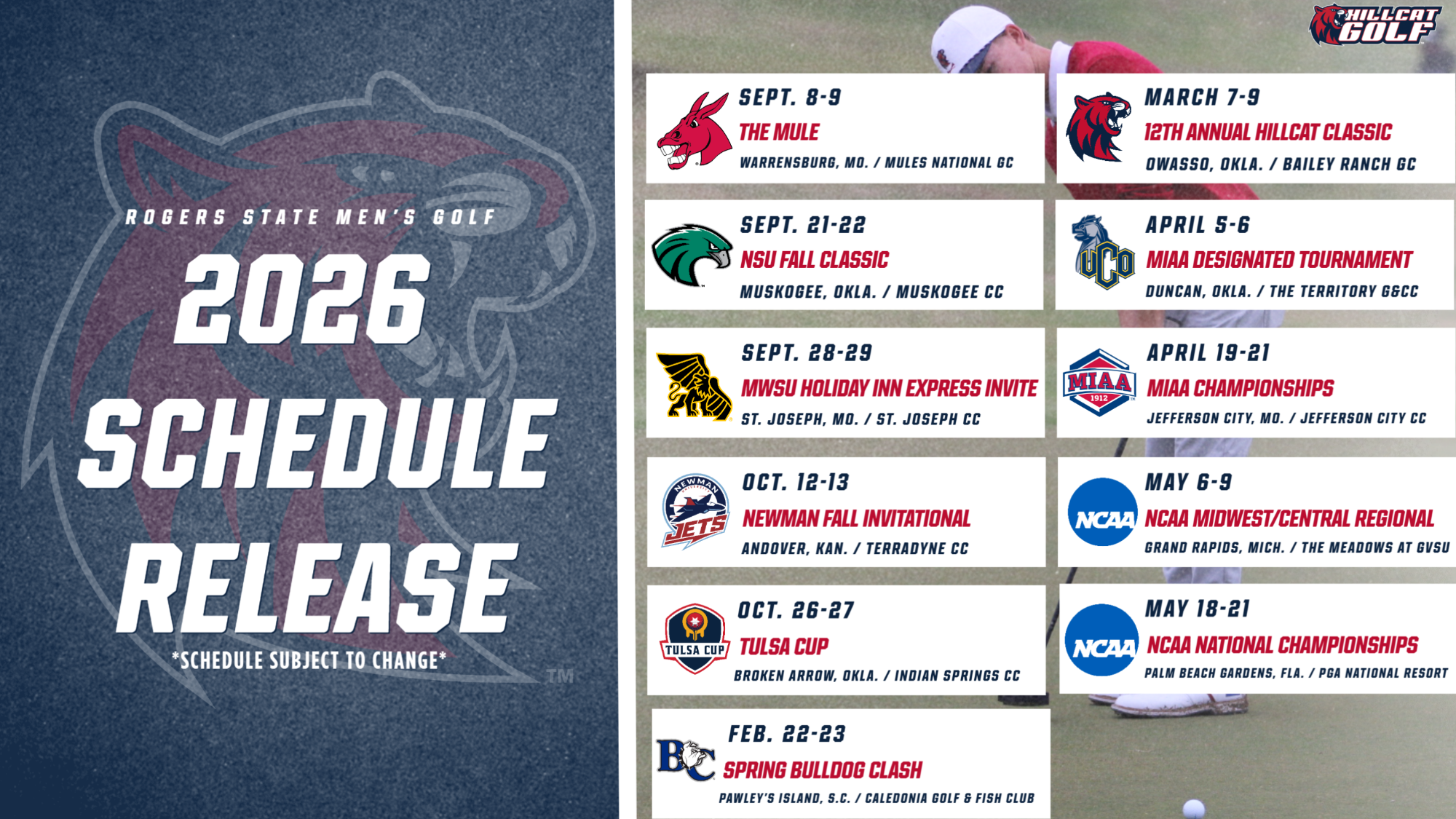 ROGERS STATE MEN'S GOLF

2026 SCHEDULE RELEASE

*SCHEDULE SUBJECT TO CHANGE*

TM

HILLCAT GOLF

SEPT. 8-9
THE MULE
WARRENSBURG, MO. / MULES NATIONAL GC

SEPT. 21-22
NSU FALL CLASSIC
MUSKOGEE, OKLA. / MUSKOGEE CC

SEPT. 28-29
MWSU HOLIDAY INN EXPRESS INVITE
ST. JOSEPH, MO. / ST. JOSEPH CC

NEWMAN JETS
OCT. 12-13
NEWMAN FALL INVITATIONAL
ANDOVER, KAN. / TERRADYNE CC

TULSA CUP
OCT. 26-27
TULSA CUP
BROKEN ARROW, OKLA. / INDIAN SPRINGS CC

BC
FEB. 22-23
SPRING BULLDOG CLASH
PAWLEY'S ISLAND, S.C. / CALEDONIA GOLF & FISH CLUB

MARCH 7-9
12TH ANNUAL HILLCAT CLASSIC
OWASSO, OKLA. / BAILEY RANCH GC

UCO
APRIL 5-6
MIAA DESIGNATED TOURNAMENT
DUNCAN, OKLA. / THE TERRITORY G&CC

MIAA 1912
APRIL 19-21
MIAA CHAMPIONSHIPS
JEFFERSON CITY, MO. / JEFFERSON CITY CC

NCAA
MAY 6-9
NCAA MIDWEST/CENTRAL REGIONAL
GRAND RAPIDS, MICH. / THE MEADOWS AT GVSU

NCAA
MAY 18-21
NCAA NATIONAL CHAMPIONSHIPS
PALM BEACH GARDENS, FLA. / PGA NATIONAL RESORT